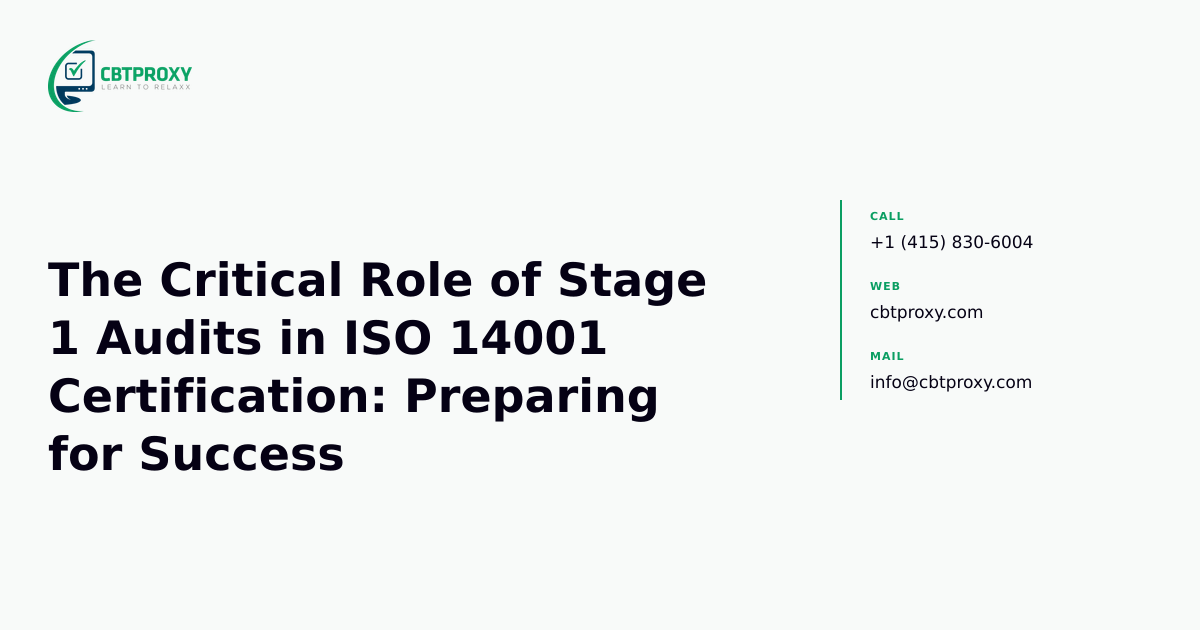 CBTPROXY
LEARN TO RELAXX

The Critical Role of Stage 1 Audits in ISO 14001 Certification: Preparing for Success

CALL
+1 (415) 830-6004

WEB
cbtproxy.com

MAIL
info@cbtproxy.com